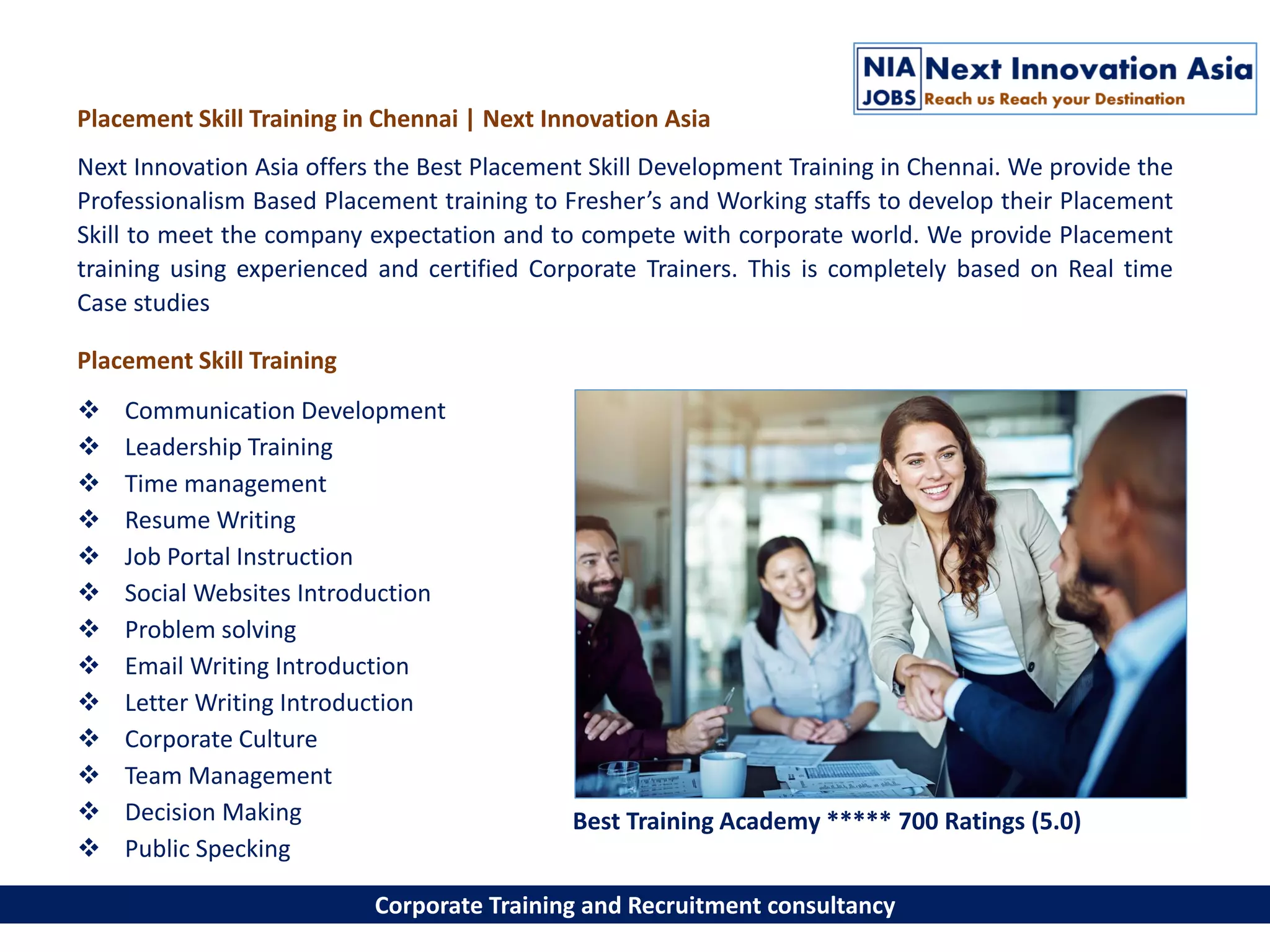 NIA JOBS Next Innovation Asia
Reach us Reach your Destination

Placement Skill Training in Chennai | Next Innovation Asia

Next Innovation Asia offers the Best Placement Skill Development Training in Chennai. We provide the Professionalism Based Placement training to Fresher's and Working staffs to develop their Placement Skill to meet the company expectation and to compete with corporate world. We provide Placement training using experienced and certified Corporate Trainers. This is completely based on Real time Case studies

Placement Skill Training

❖ Communication Development
❖ Leadership Training
❖ Time management
❖ Resume Writing
❖ Job Portal Instruction
❖ Social Websites Introduction
❖ Problem solving
❖ Email Writing Introduction
❖ Letter Writing Introduction
❖ Corporate Culture
❖ Team Management
❖ Decision Making
❖ Public Specking

Best Training Academy ***** 700 Ratings (5.0)

Corporate Training and Recruitment consultancy